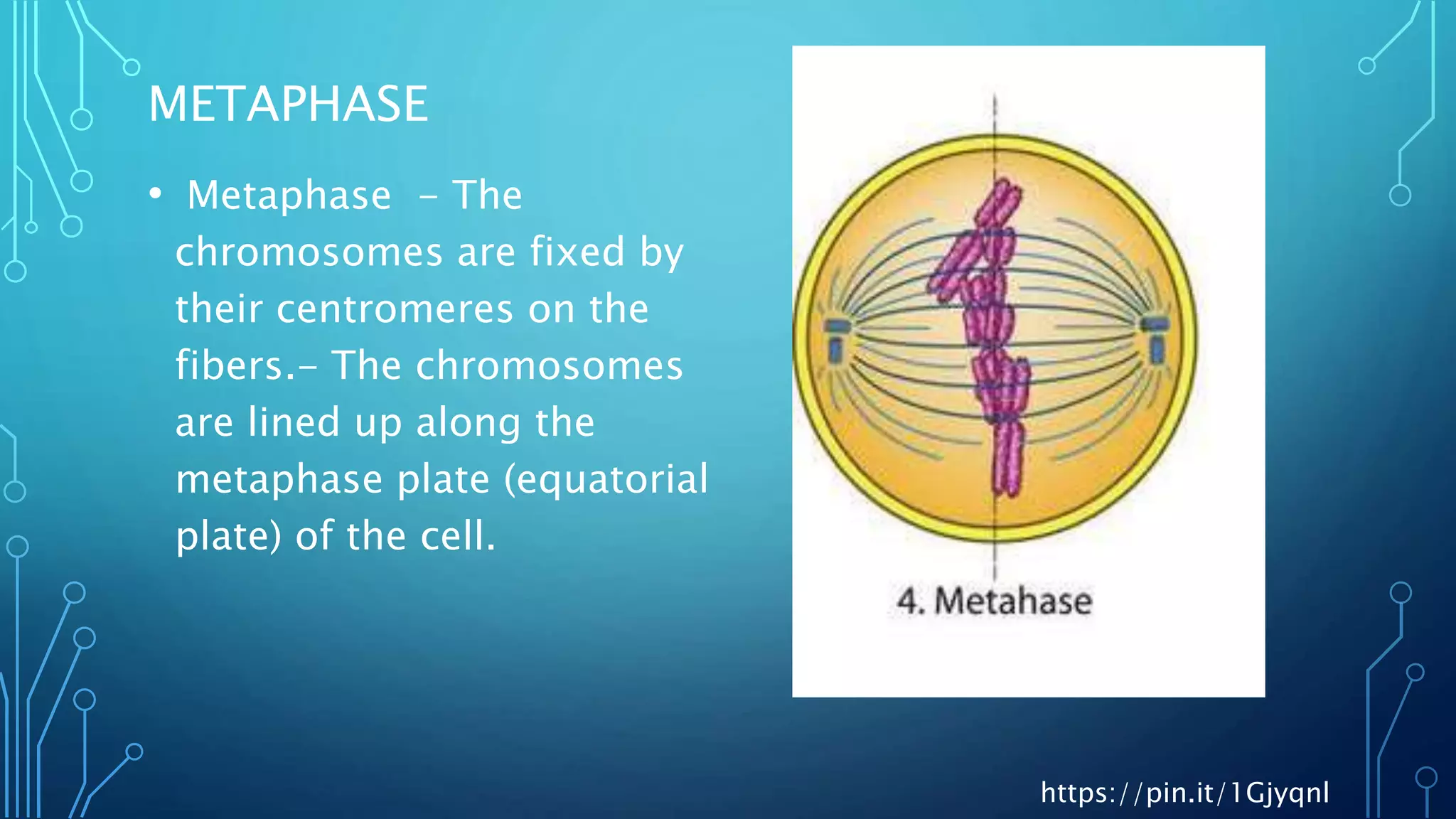 METAPHASE

• Metaphase – The chromosomes are fixed by their centromeres on the fibers.– The chromosomes are lined up along the metaphase plate (equatorial plate) of the cell.

4. Metahase

https://pin.it/1Gjyqnl